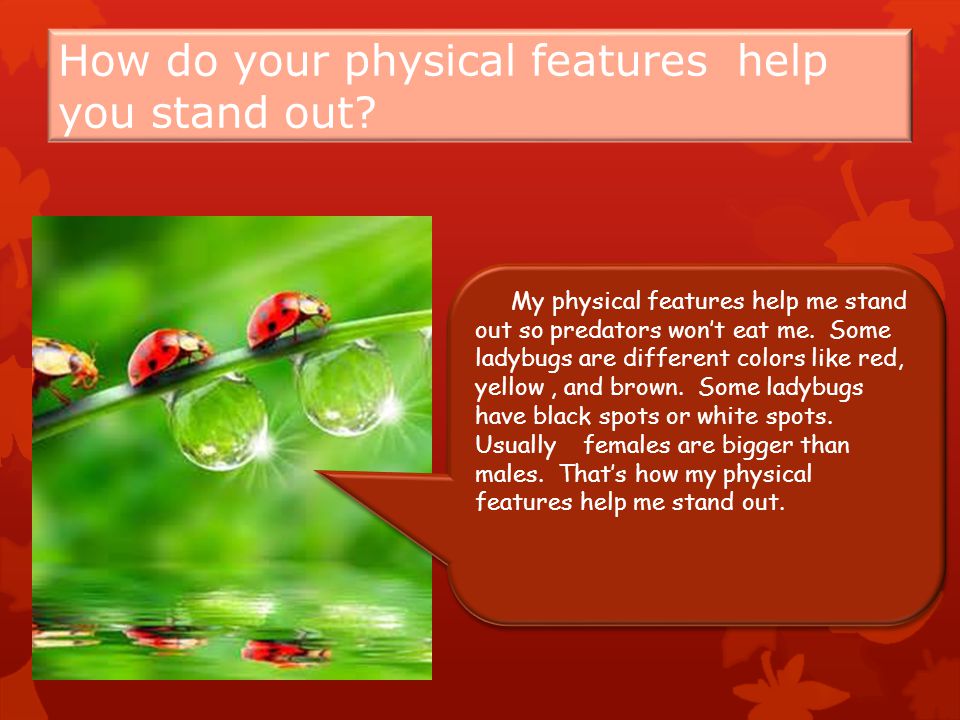 How do your physical features help you stand out?

My physical features help me stand out so predators won't eat me. Some ladybugs are different colors like red, yellow , and brown. Some ladybugs have black spots or white spots. Usually females are bigger than males. That's how my physical features help me stand out.